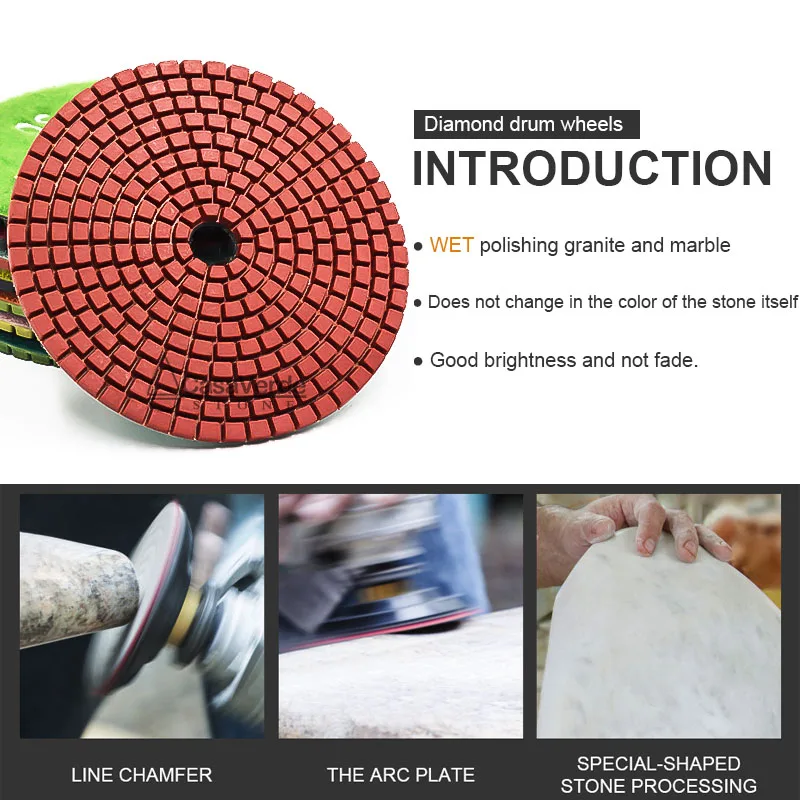 Diamond drum wheels

INTRODUCTION

● WET polishing granite and marble

● Does not change in the color of the stone itself

● Good brightness and not fade.

casaverde STONE

LINE CHAMFER

THE ARC PLATE

SPECIAL-SHAPED STONE PROCESSING